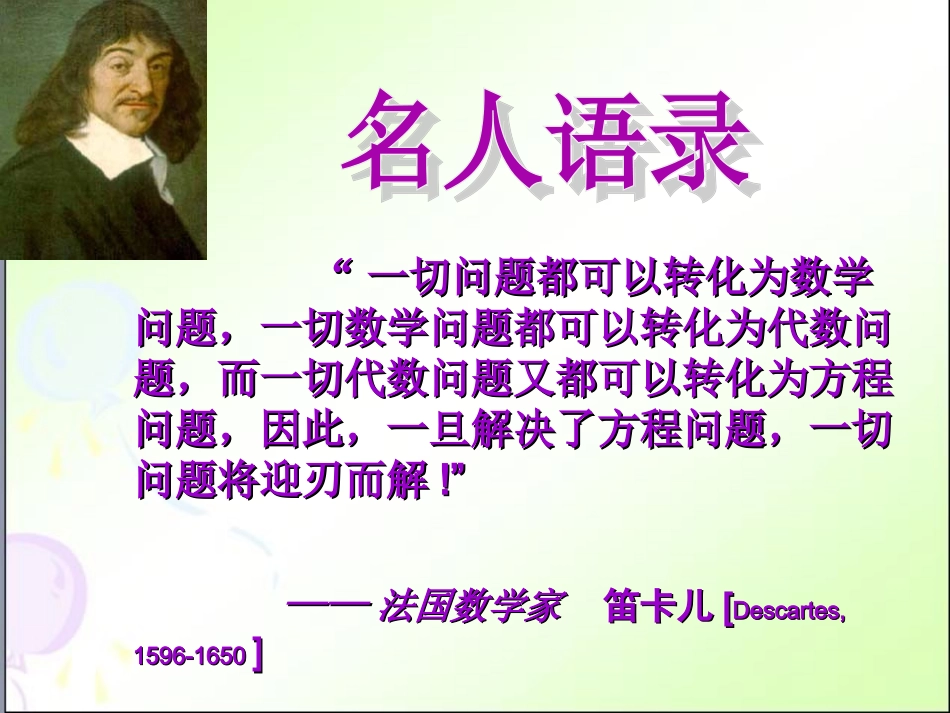 名人语录

“ 一切问题都可以转化为数学问题，一切数学问题都可以转化为代数问题，而一切代数问题又都可以转化为方程问题，因此，一旦解决了方程问题，一切问题将迎刃而解 !”

—— 法国数学家　笛卡儿 [Descartes, 1596-1650 ]